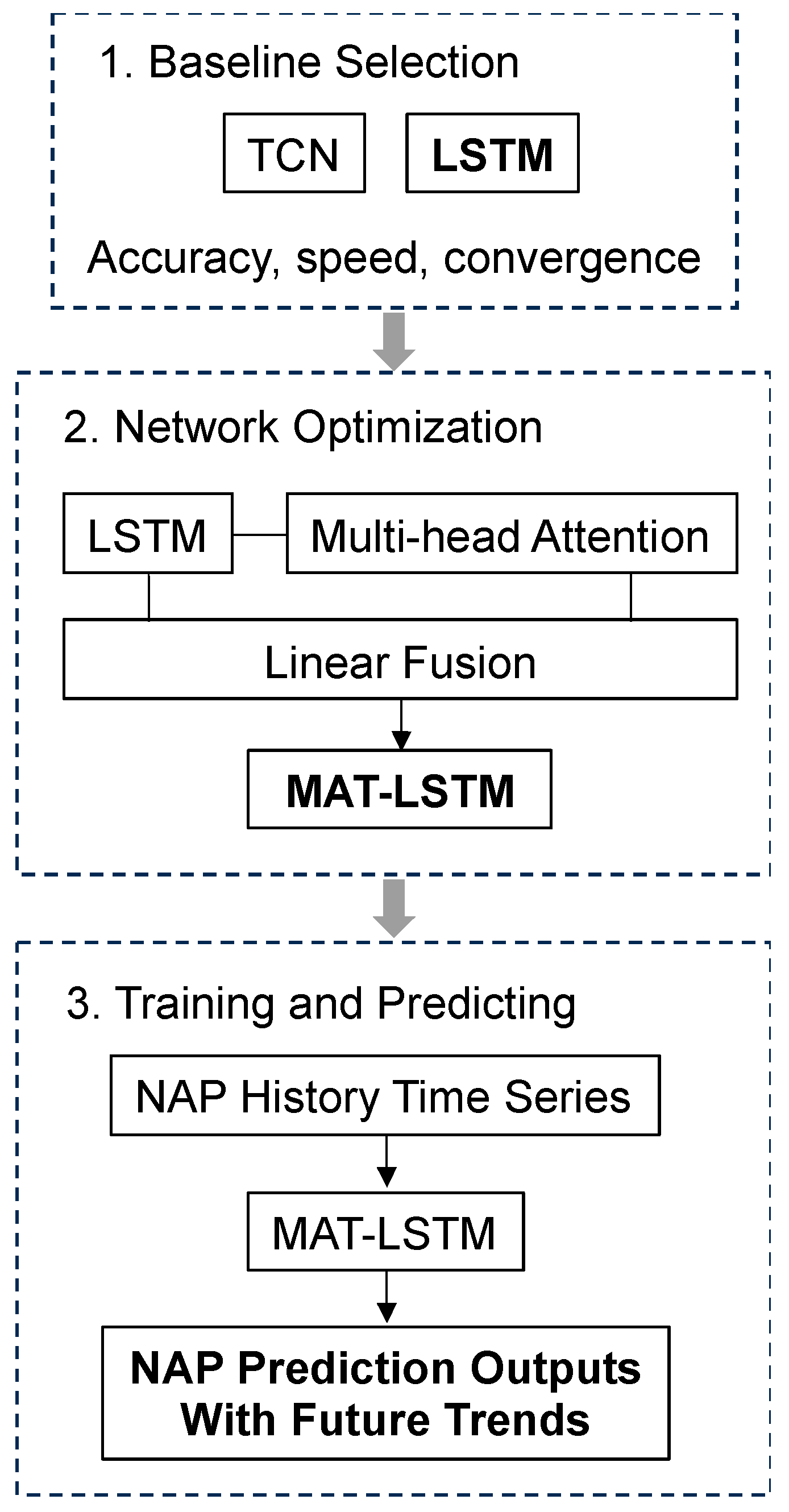 1. Baseline Selection

TCN

LSTM

Accuracy, speed, convergence

2. Network Optimization

LSTM

Multi-head Attention

Linear Fusion

MAT-LSTM

3. Training and Predicting

NAP History Time Series

MAT-LSTM

NAP Prediction Outputs With Future Trends